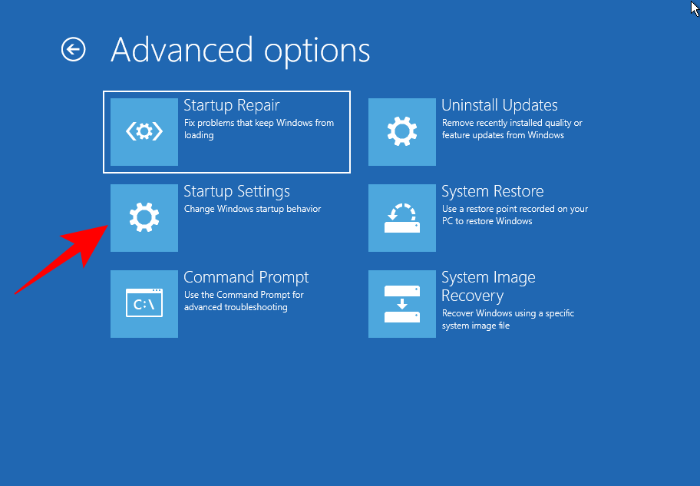 Advanced options

Startup Repair
Fix problems that keep Windows from loading

Startup Settings
Change Windows startup behavior

C:\

Command Prompt
Use the Command Prompt for advanced troubleshooting

Uninstall Updates
Remove recently installed quality or feature updates from Windows

System Restore
Use a restore point recorded on your PC to restore Windows

System Image Recovery
Recover Windows using a specific system image file